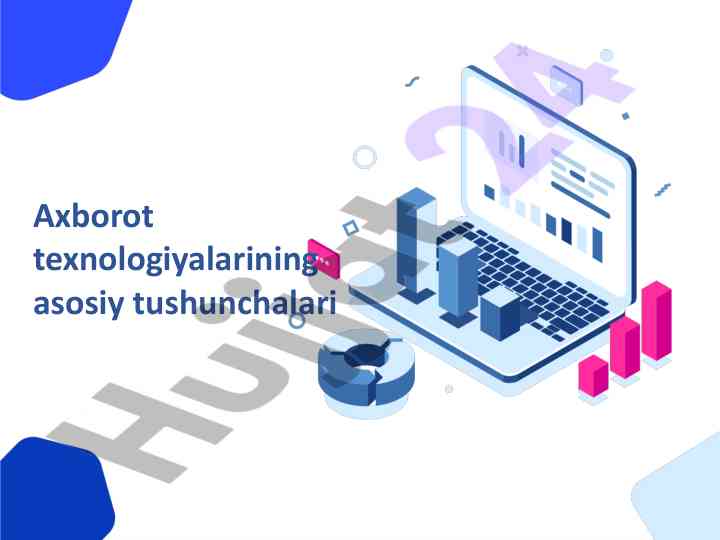 Axborot texnologiyalarining asosiy tushunchalari

Hujjat 24